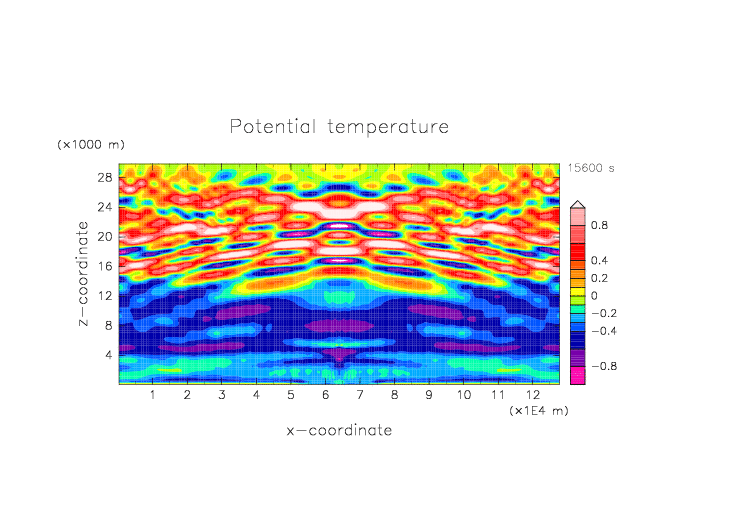 Potential temperature

(×1000 m)

15600 s

28
24
20
16
12
8
4

z−coordinate

0.8
0.4
0.2
0
−0.2
−0.4
−0.8

1 2 3 4 5 6 7 8 9 10 11 12

(×1E4 m)

x−coordinate